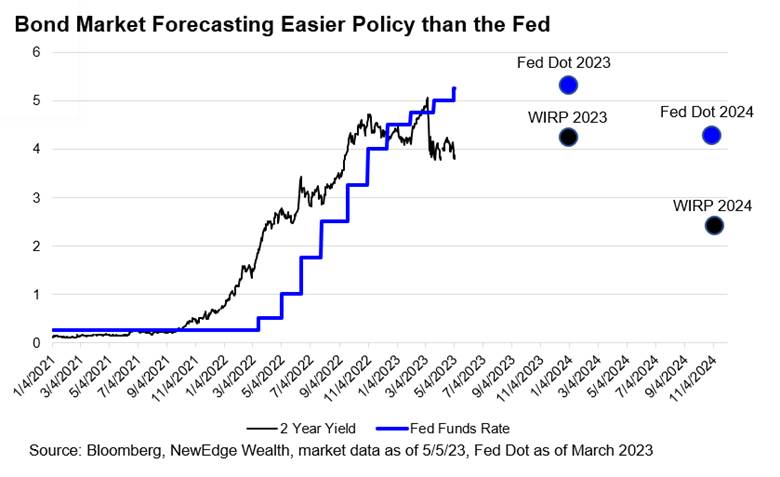 Bond Market Forecasting Easier Policy than the Fed

6
5
4
3
2
1
0

Fed Dot 2023
WIRP 2023
Fed Dot 2024
WIRP 2024

1/4/2021
3/4/2021
5/4/2021
7/4/2021
9/4/2021
11/4/2021
1/4/2022
3/4/2022
5/4/2022
7/4/2022
9/4/2022
11/4/2022
1/4/2023
3/4/2023
5/4/2023
7/4/2023
9/4/2023
11/4/2023
1/4/2024
3/4/2024
5/4/2024
7/4/2024
9/4/2024
11/4/2024

2 Year Yield
Fed Funds Rate

Source: Bloomberg, NewEdge Wealth, market data as of 5/5/23, Fed Dot as of March 2023